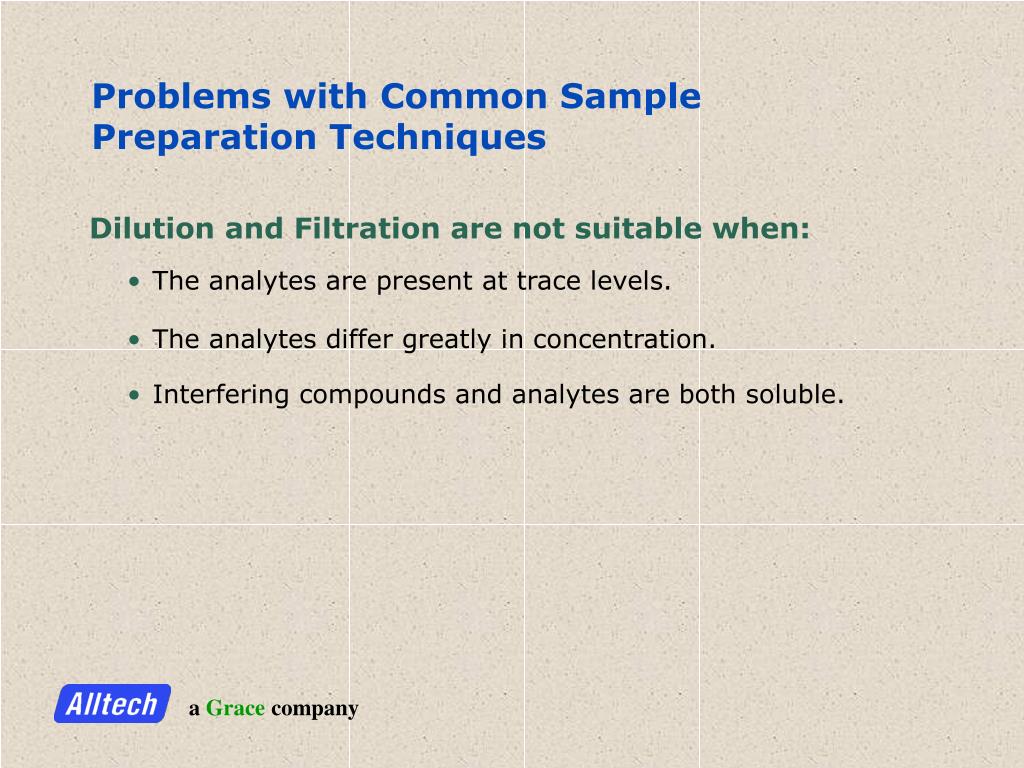 Problems with Common Sample Preparation Techniques

Dilution and Filtration are not suitable when:

• The analytes are present at trace levels.

• The analytes differ greatly in concentration.

• Interfering compounds and analytes are both soluble.

Alltech a Grace company